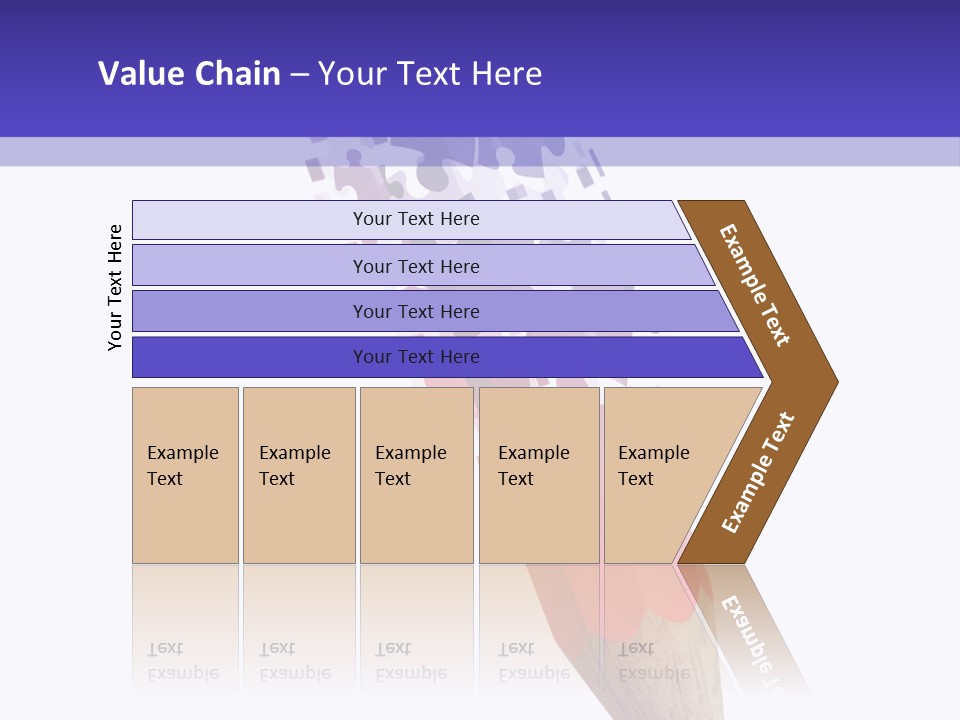 Value Chain – Your Text Here

Your Text Here

Your Text Here

Your Text Here

Your Text Here

Your Text Here

Example Text

Example Text

Example Text

Example Text

Example Text

Example Text

Example Text